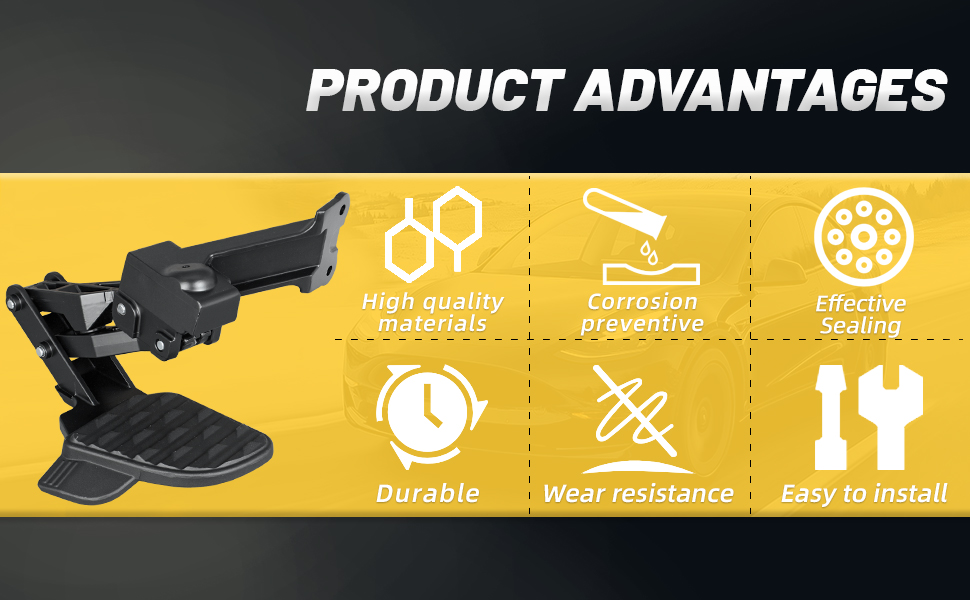 PRODUCT ADVANTAGES

High quality materials

Corrosion preventive

Effective Sealing

Durable

Wear resistance

Easy to install